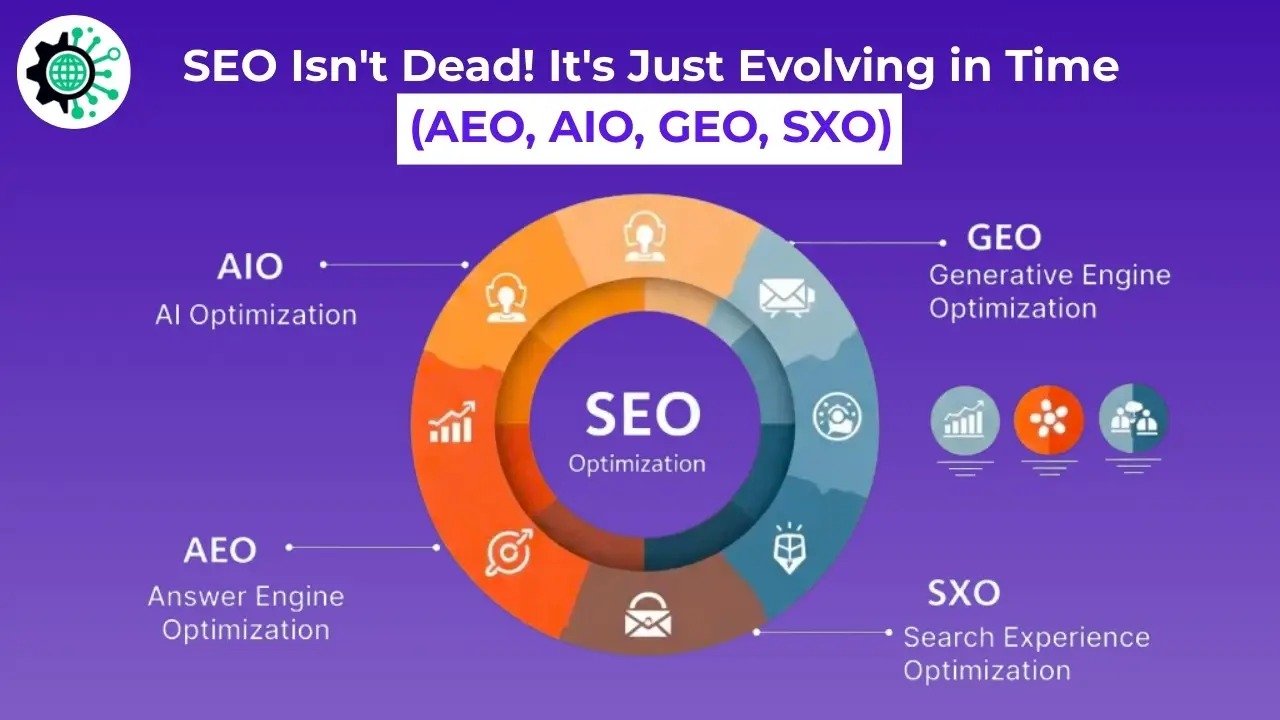 SEO Isn't Dead! It's Just Evolving in Time
(AEO, AIO, GEO, SXO)

AIO
AI Optimization

GEO
Generative Engine Optimization

SEO
Optimization

AEO
Answer Engine Optimization

SXO
Search Experience Optimization